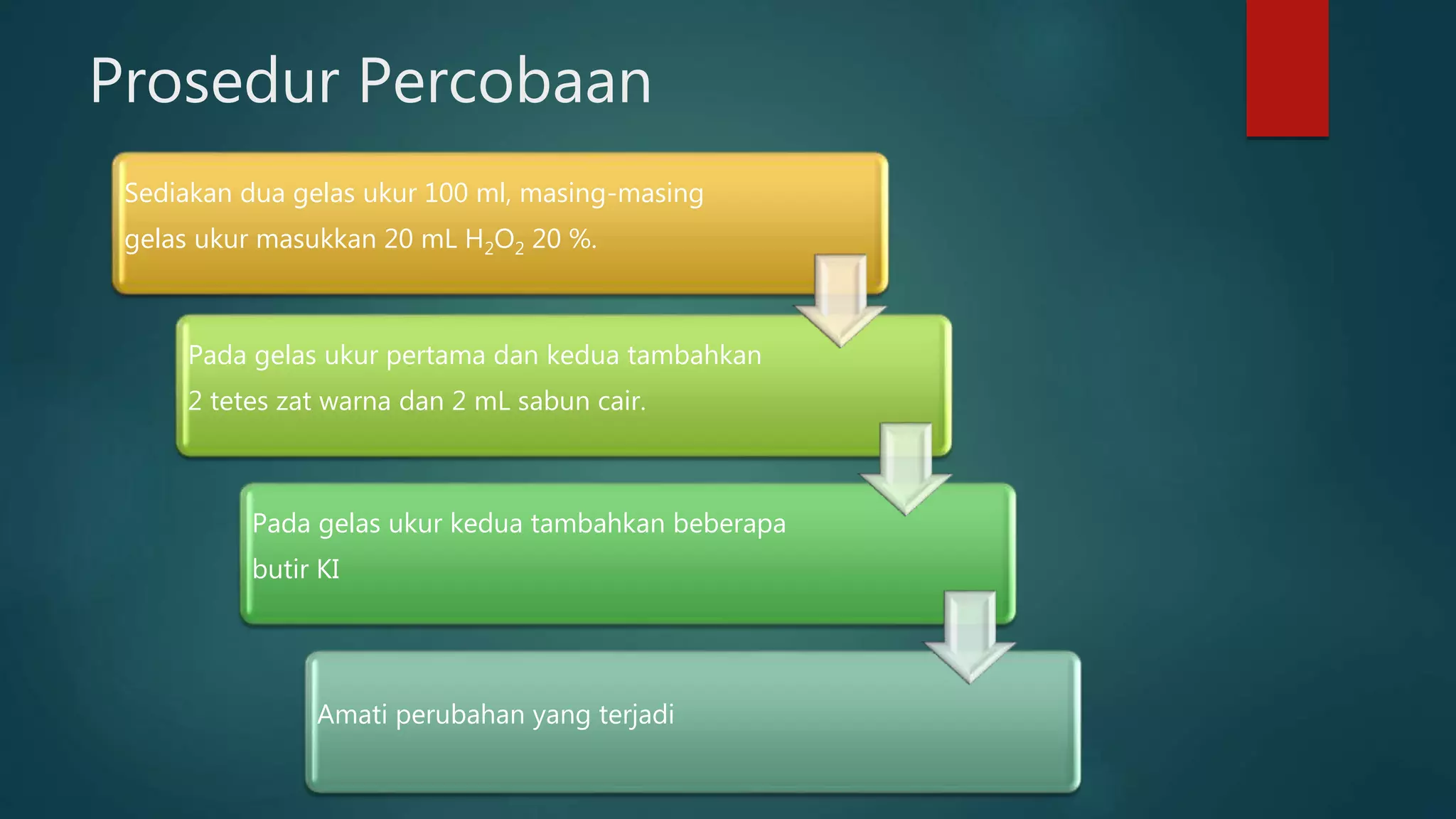 Prosedur Percobaan

Sediakan dua gelas ukur 100 ml, masing-masing gelas ukur masukkan 20 mL $H_2O_2$ 20 %.

Pada gelas ukur pertama dan kedua tambahkan 2 tetes zat warna dan 2 mL sabun cair.

Pada gelas ukur kedua tambahkan beberapa butir KI

Amati perubahan yang terjadi